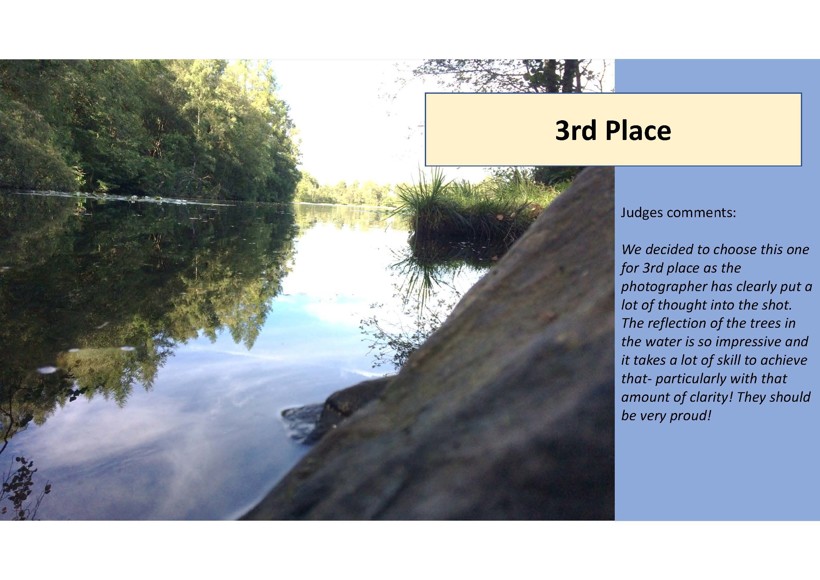 3rd Place

Judges comments:

We decided to choose this one for 3rd place as the photographer has clearly put a lot of thought into the shot. The reflection of the trees in the water is so impressive and it takes a lot of skill to achieve that- particularly with that amount of clarity! They should be very proud!